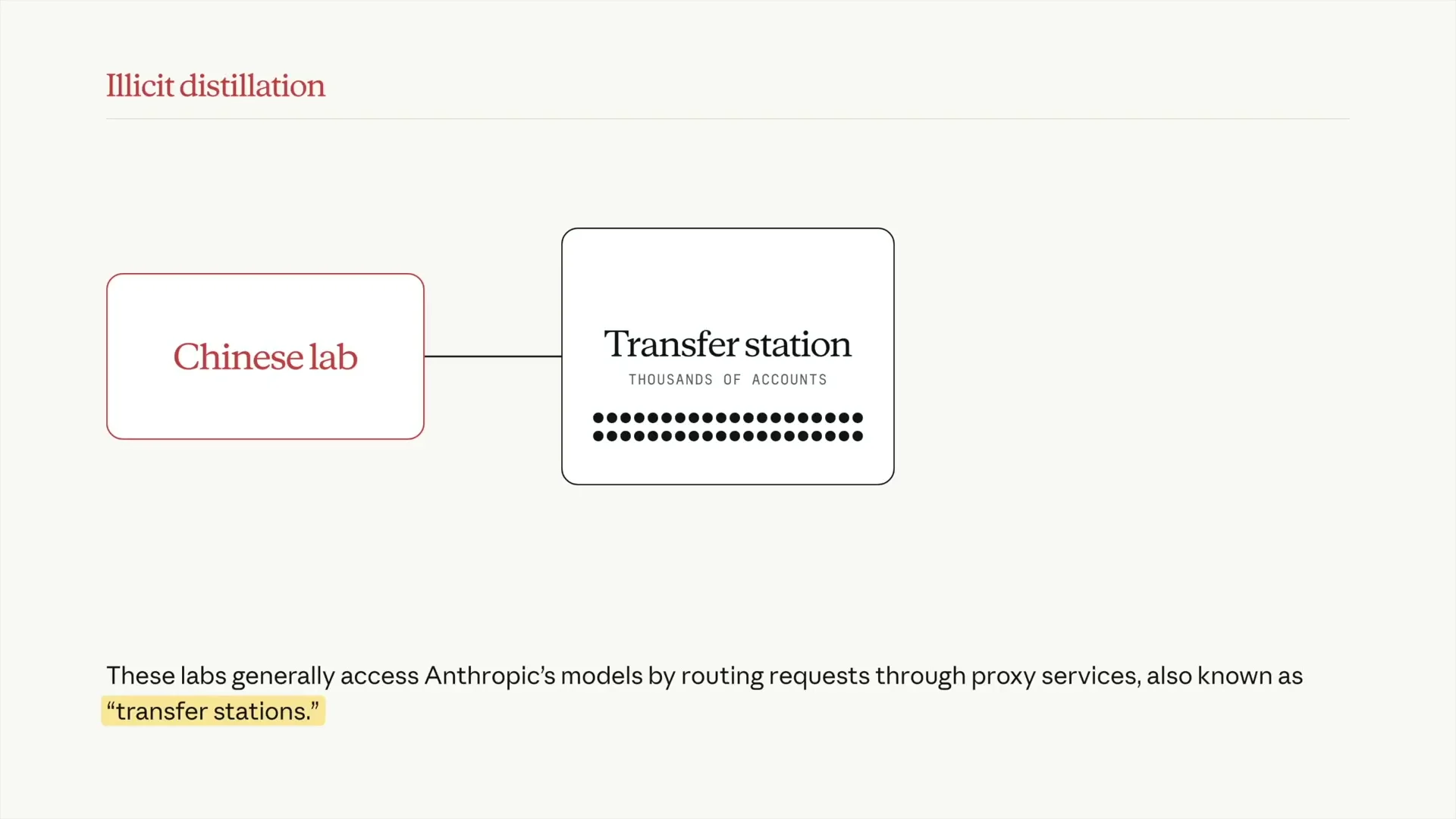 Illicit distillation

Chinese lab

Transfer station
THOUSANDS OF ACCOUNTS

These labs generally access Anthropic's models by routing requests through proxy services, also known as "transfer stations."